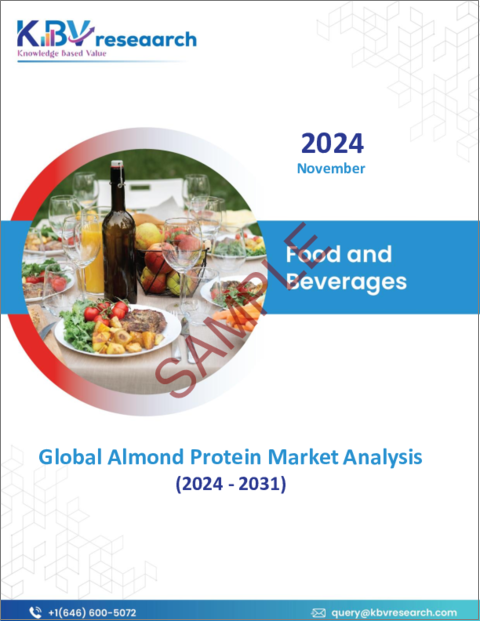 KBV research
Knowledge Based Value

2024
November

Food and Beverages

SAMPLE

Global Almond Protein Market Analysis
(2024 - 2031)

+1(646) 600-5072

query@kbvresearch.com